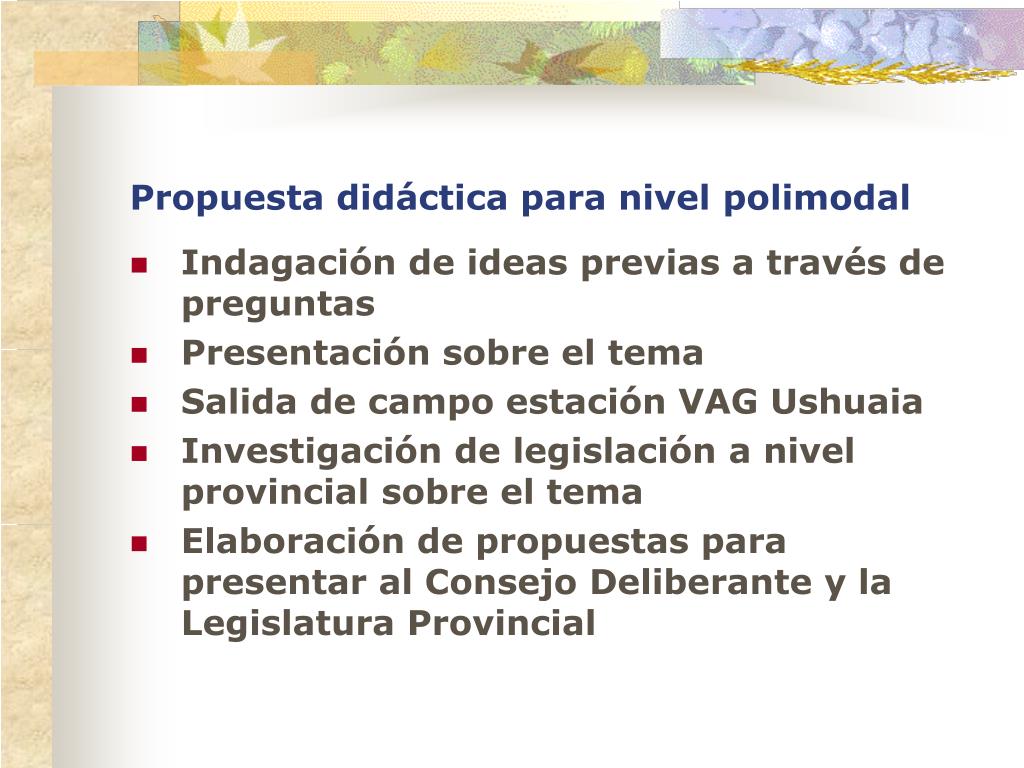 Propuesta didáctica para nivel polimodal

- Indagación de ideas previas a través de preguntas
- Presentación sobre el tema
- Salida de campo estación VAG Ushuaia
- Investigación de legislación a nivel provincial sobre el tema
- Elaboración de propuestas para presentar al Consejo Deliberante y la Legislatura Provincial